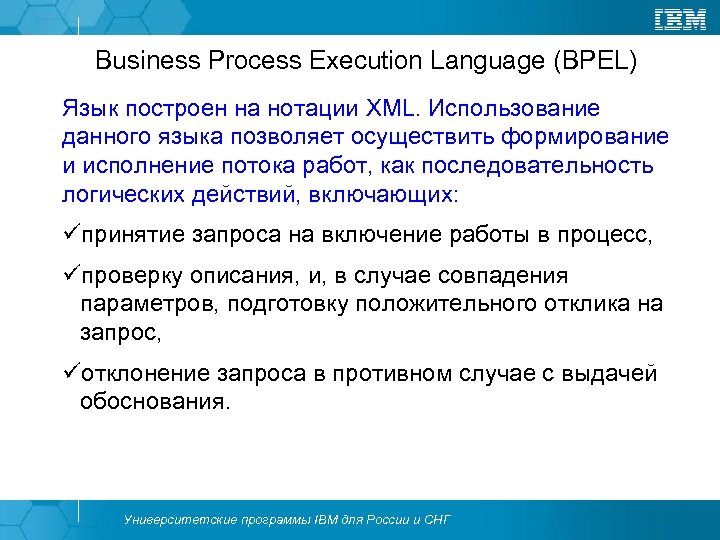 IBM

Business Process Execution Language (BPEL)

Язык построен на нотации XML. Использование данного языка позволяет осуществить формирование и исполнение потока работ, как последовательность логических действий, включающих:

✓принятие запроса на включение работы в процесс,

✓проверку описания, и, в случае совпадения параметров, подготовку положительного отклика на запрос,

✓отклонение запроса в противном случае с выдачей обоснования.

Университетские программы IBM для России и СНГ